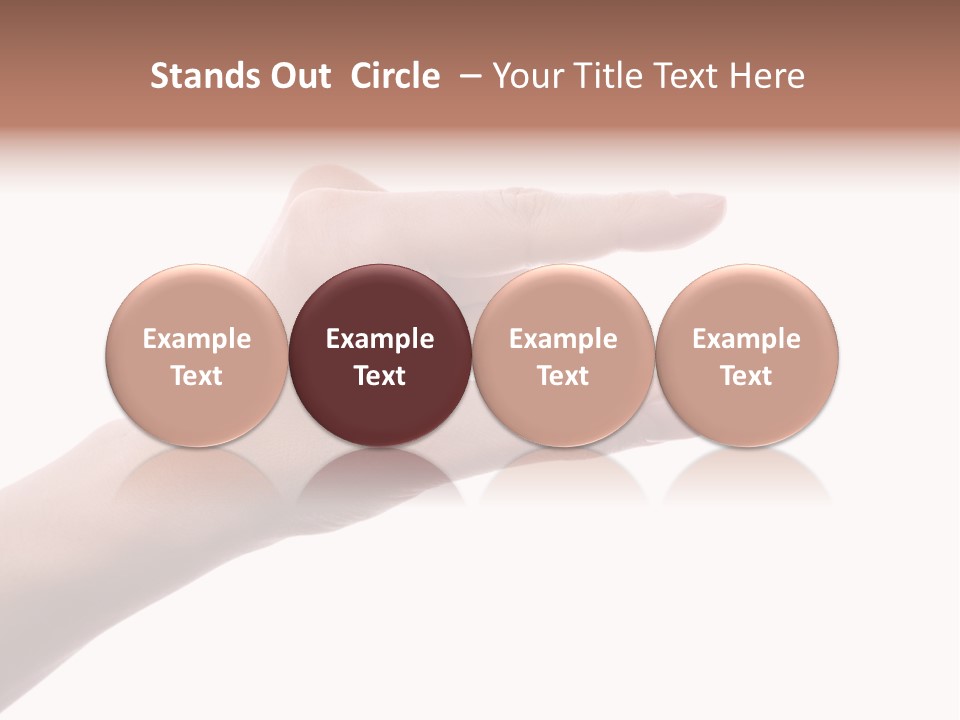 Stands Out Circle – Your Title Text Here

Example Text

Example Text

Example Text

Example Text